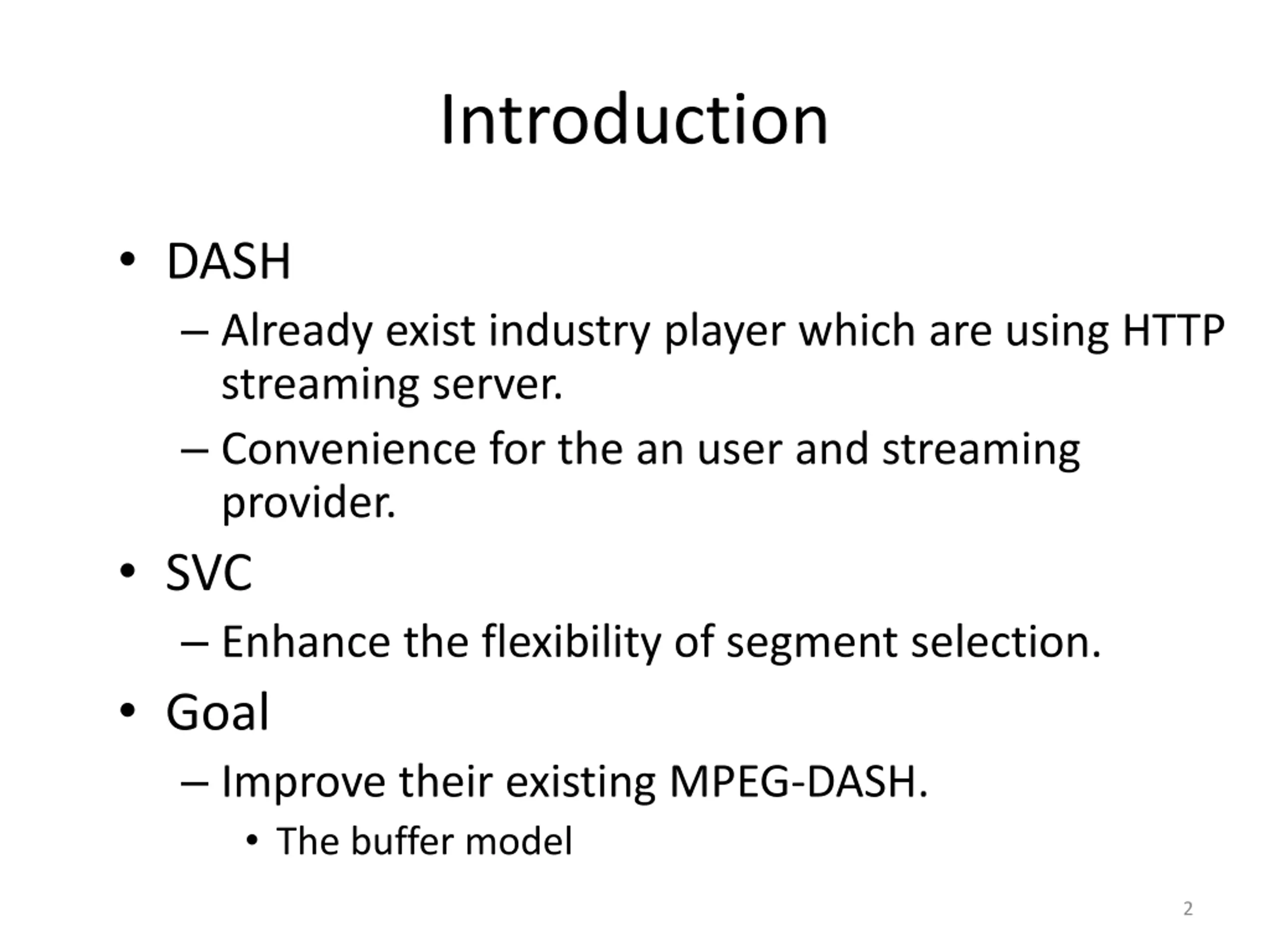 Introduction

• DASH

– Already exist industry player which are using HTTP streaming server.

– Convenience for the an user and streaming provider.

• SVC

– Enhance the flexibility of segment selection.

• Goal

– Improve their existing MPEG-DASH.

• The buffer model

2